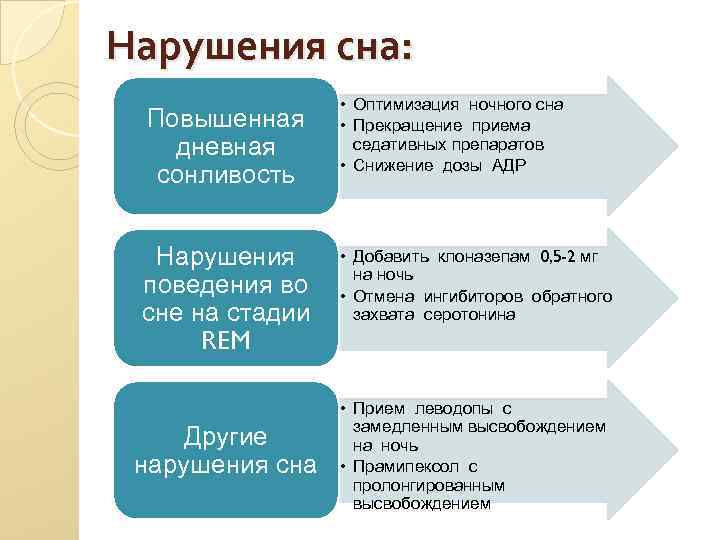 Нарушения сна:

Повышенная дневная сонливость

• Оптимизация ночного сна
• Прекращение приема седативных препаратов
• Снижение дозы АДР

Нарушения поведения во сне на стадии REM

• Добавить клоназепам 0,5-2 мг на ночь
• Отмена ингибиторов обратного захвата серотонина

Другие нарушения сна

• Прием леводопы с замедленным высвобождением на ночь
• Прамипексол с пролонгированным высвобождением